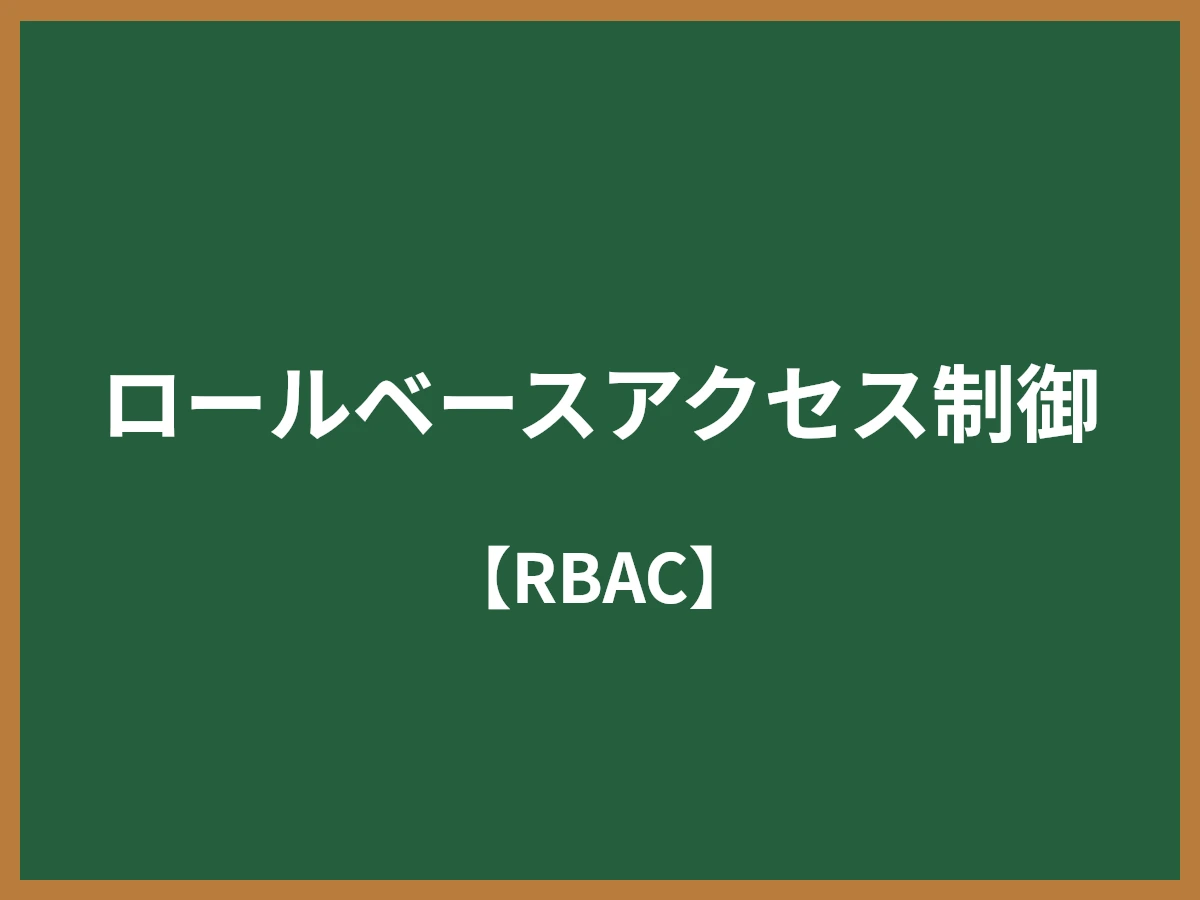 ロールベースアクセス制御

【RBAC】